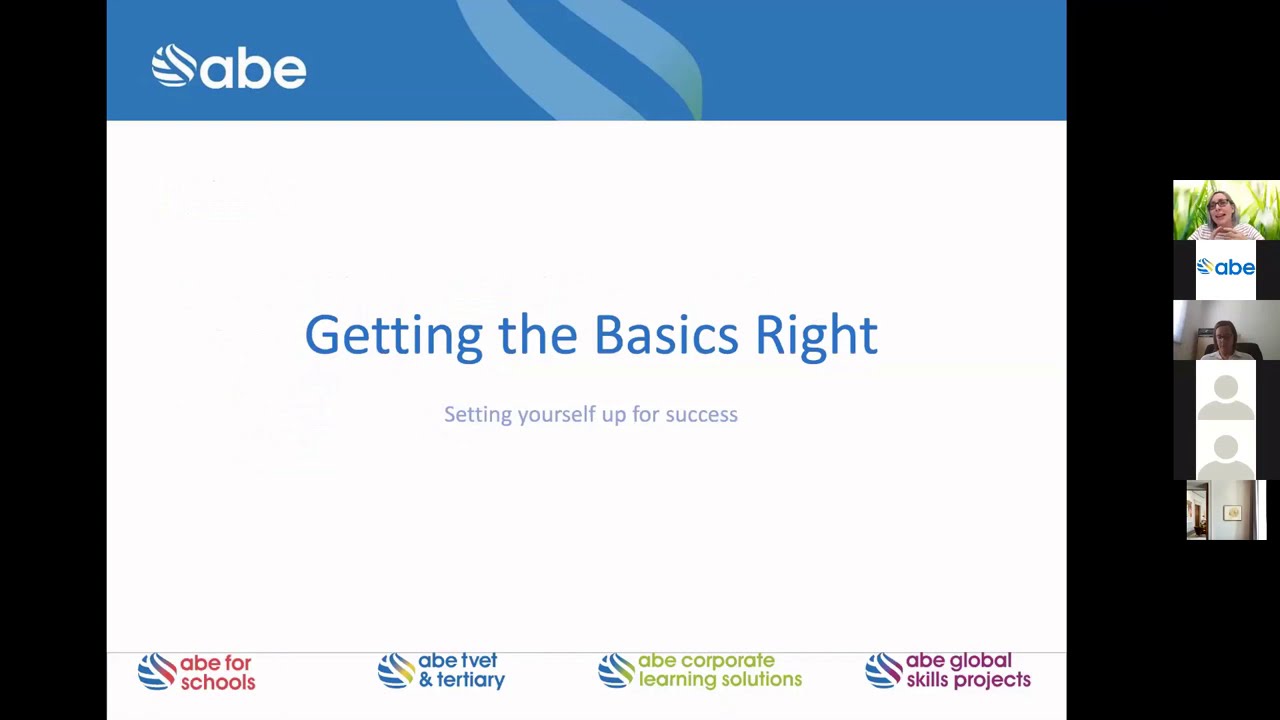 abe

Getting the Basics Right

Setting yourself up for success

abe for schools

abe tvet & tertiary

abe corporate learning solutions

abe global skills projects

abe